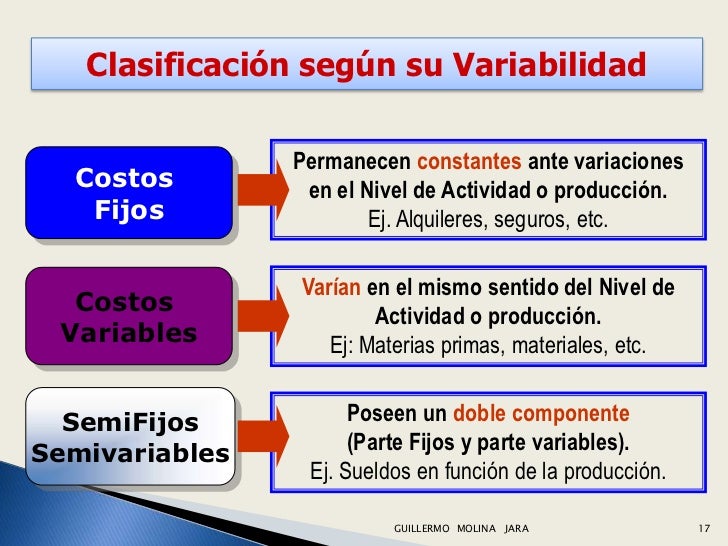 Clasificación según su Variabilidad

Costos Fijos

Permanecen constantes ante variaciones en el Nivel de Actividad o producción.
Ej. Alquileres, seguros, etc.

Costos Variables

Varían en el mismo sentido del Nivel de Actividad o producción.
Ej: Materias primas, materiales, etc.

SemiFijos Semivariables

Poseen un doble componente (Parte Fijos y parte variables).
Ej. Sueldos en función de la producción.

GUILLERMO MOLINA JARA

17